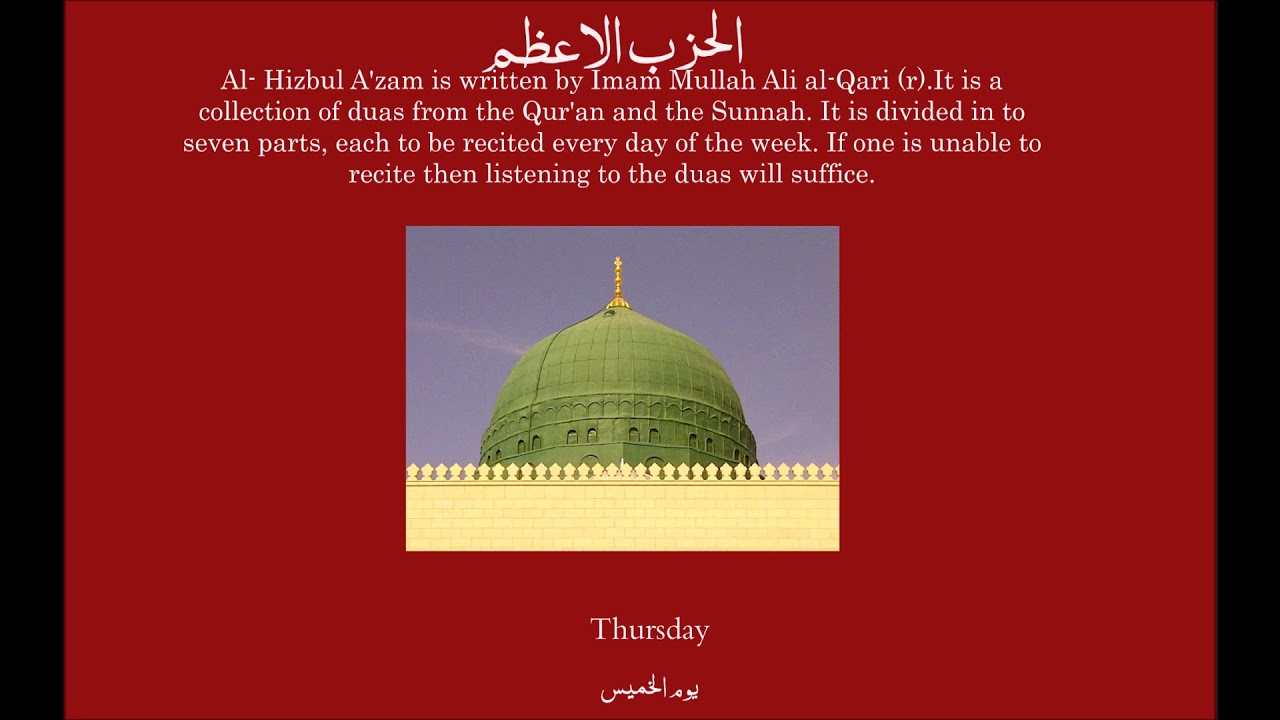 الحزب الاعظم

Al- Hizbul A'zam is written by Imam Mullah Ali al-Qari (r).It is a collection of duas from the Qur'an and the Sunnah. It is divided in to seven parts, each to be recited every day of the week. If one is unable to recite then listening to the duas will suffice.

Thursday

يوم الخميس